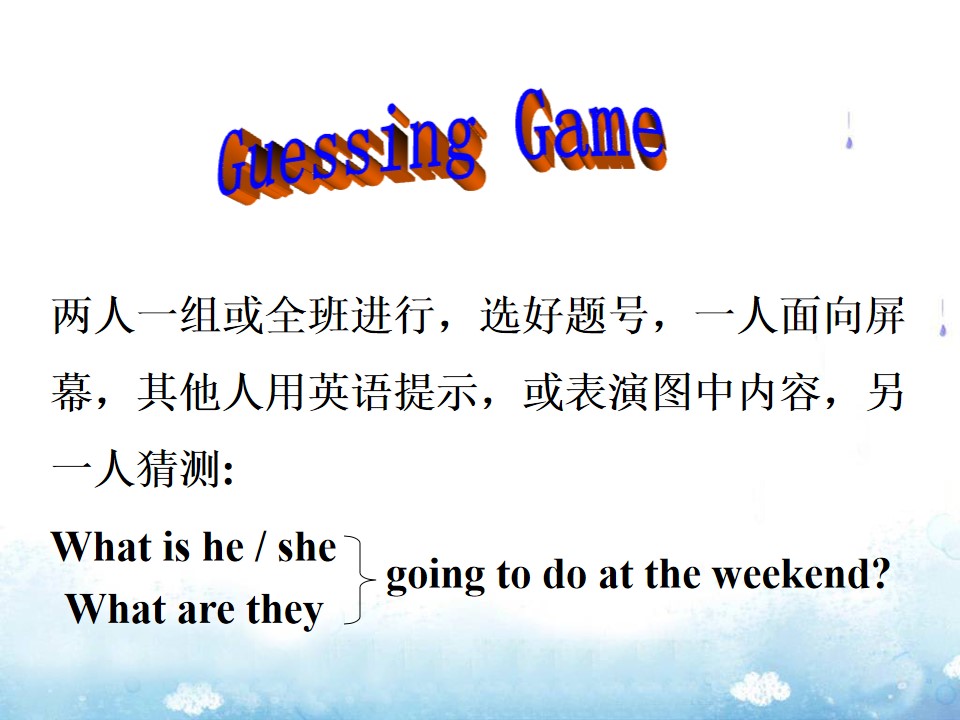 Guessing Game

两人一组或全班进行，选好题号，一人面向屏幕，其他人用英语提示，或表演图中内容，另一人猜测:

What is he / she
What are they
going to do at the weekend?